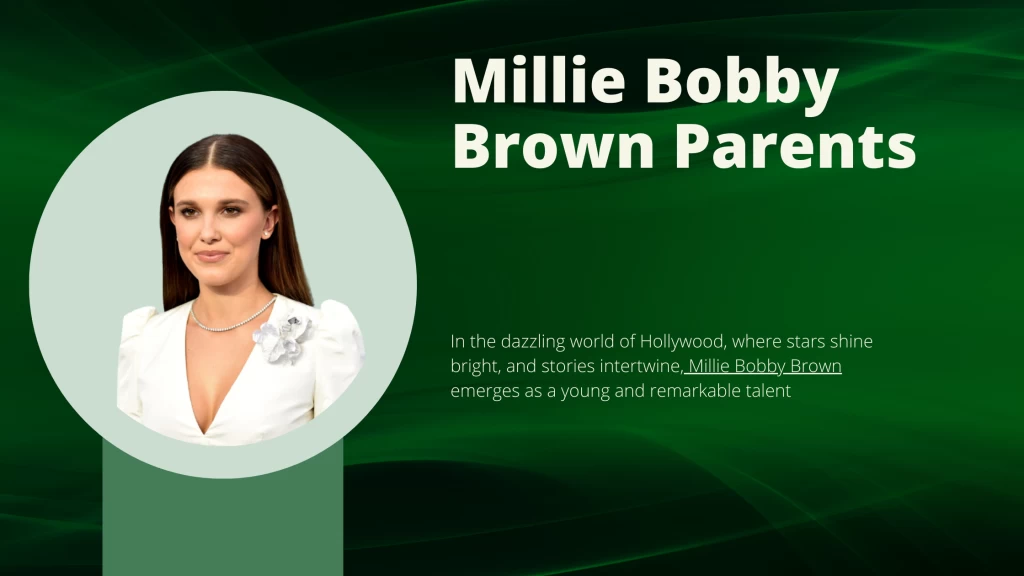 Millie Bobby Brown Parents

In the dazzling world of Hollywood, where stars shine bright, and stories intertwine, Millie Bobby Brown emerges as a young and remarkable talent